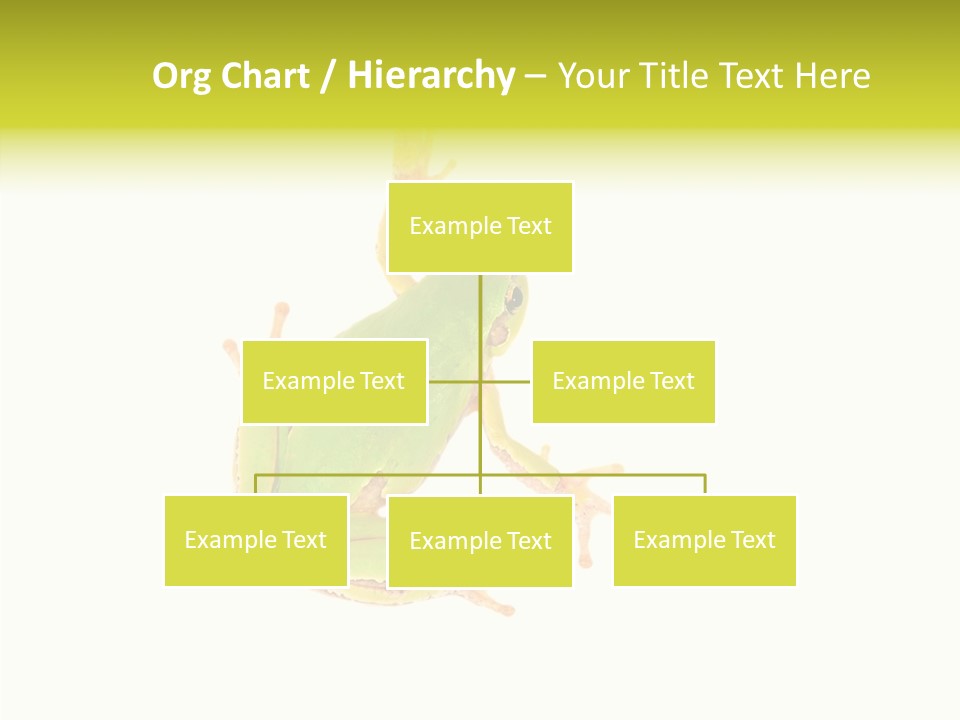 Org Chart / Hierarchy – Your Title Text Here

Example Text

Example Text

Example Text

Example Text

Example Text

Example Text